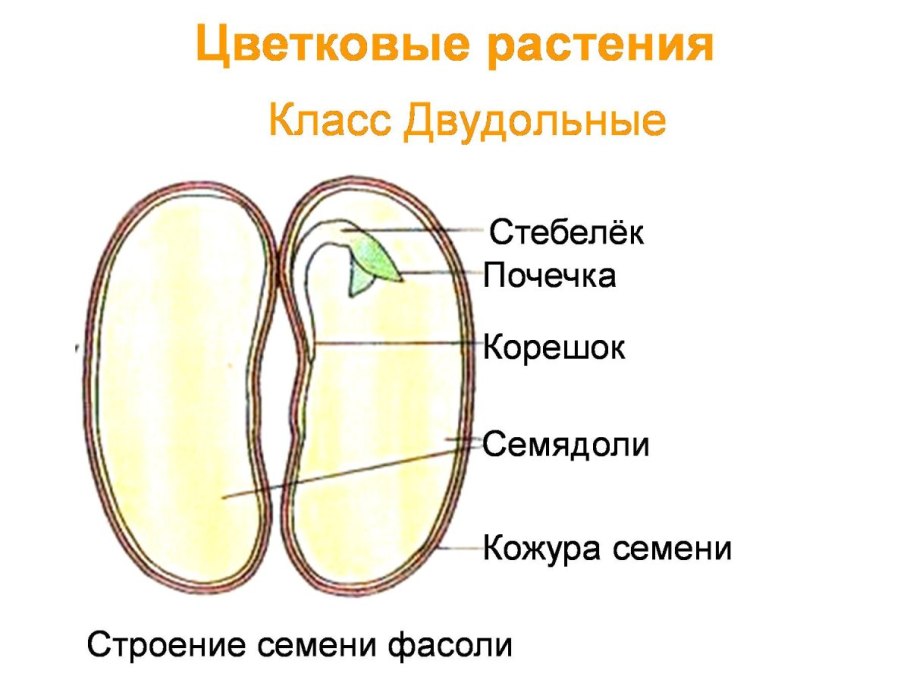 Цветковые растения

Класс Двудольные

Стебелёк
Почечка
Корешок
Семядоли
Кожура семени

Строение семени фасоли